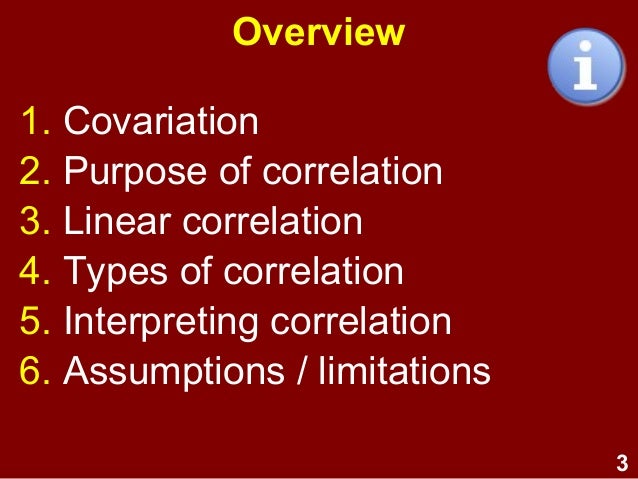 Overview

i

1. Covariation
2. Purpose of correlation
3. Linear correlation
4. Types of correlation
5. Interpreting correlation
6. Assumptions / limitations

3